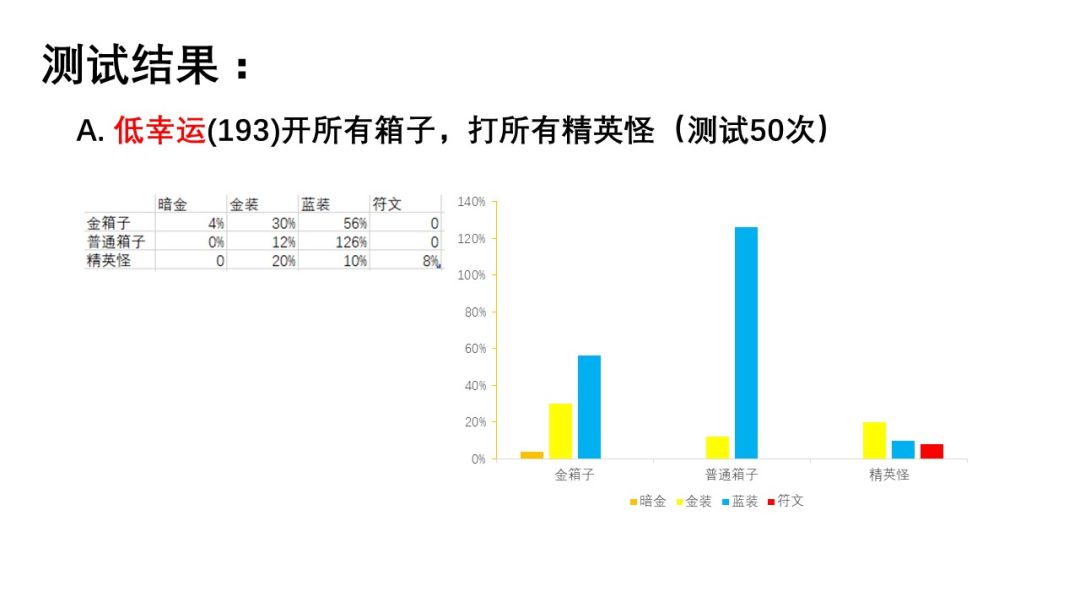 测试结果：

A. 低幸运(193)开所有箱子，打所有精英怪（测试50次）

|  | 暗金 | 金装 | 蓝装 | 符文 |
|---|---|---|---|---|
| 金箱子 | 4% | 30% | 56% | 0 |
| 普通箱子 | 0% | 12% | 126% | 0 |
| 精英怪 | 0 | 20% | 10% | 8% |

140%
120%
100%
80%
60%
40%
20%
0%

金箱子
普通箱子
精英怪

暗金 金装 蓝装 符文